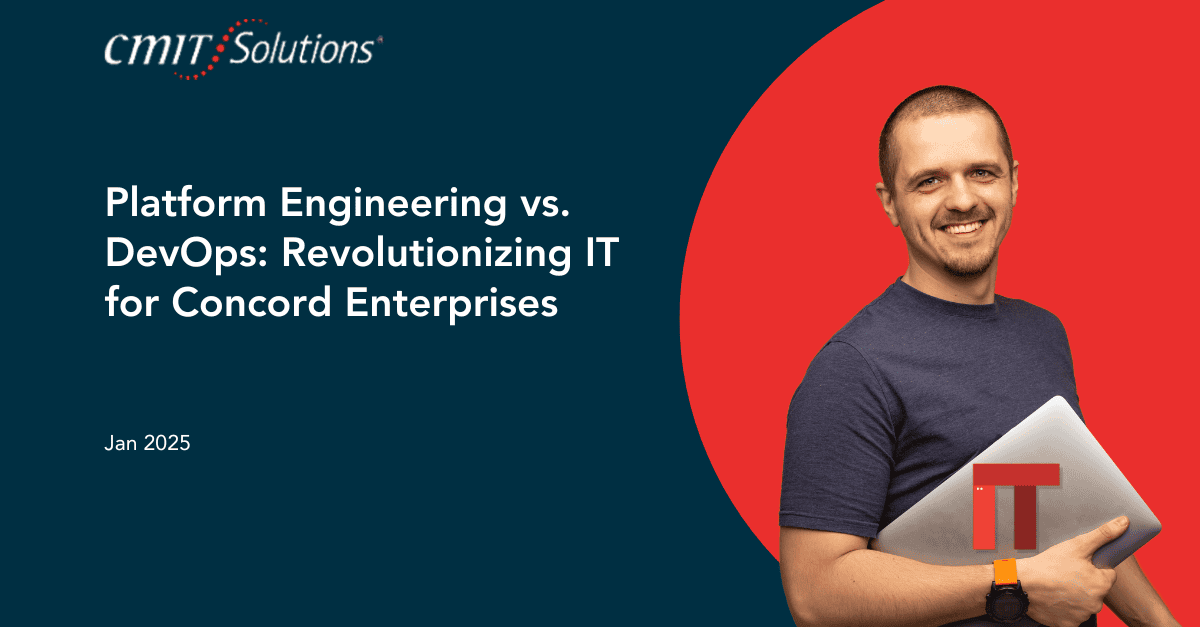 CMIT Solutions

Platform Engineering vs. DevOps: Revolutionizing IT for Concord Enterprises

Jan 2025

IT